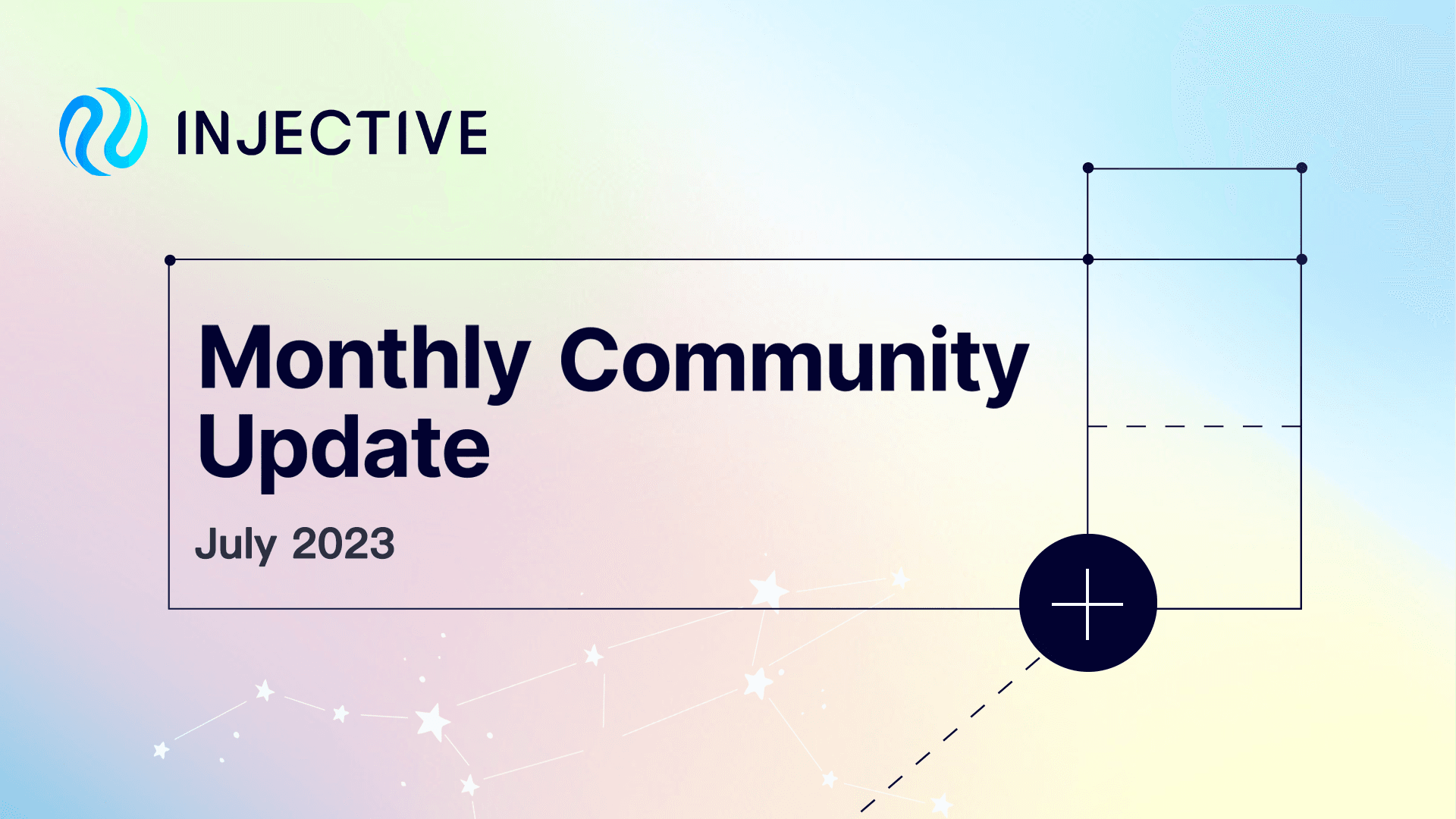 INJECTIVE

Monthly Community Update

July 2023